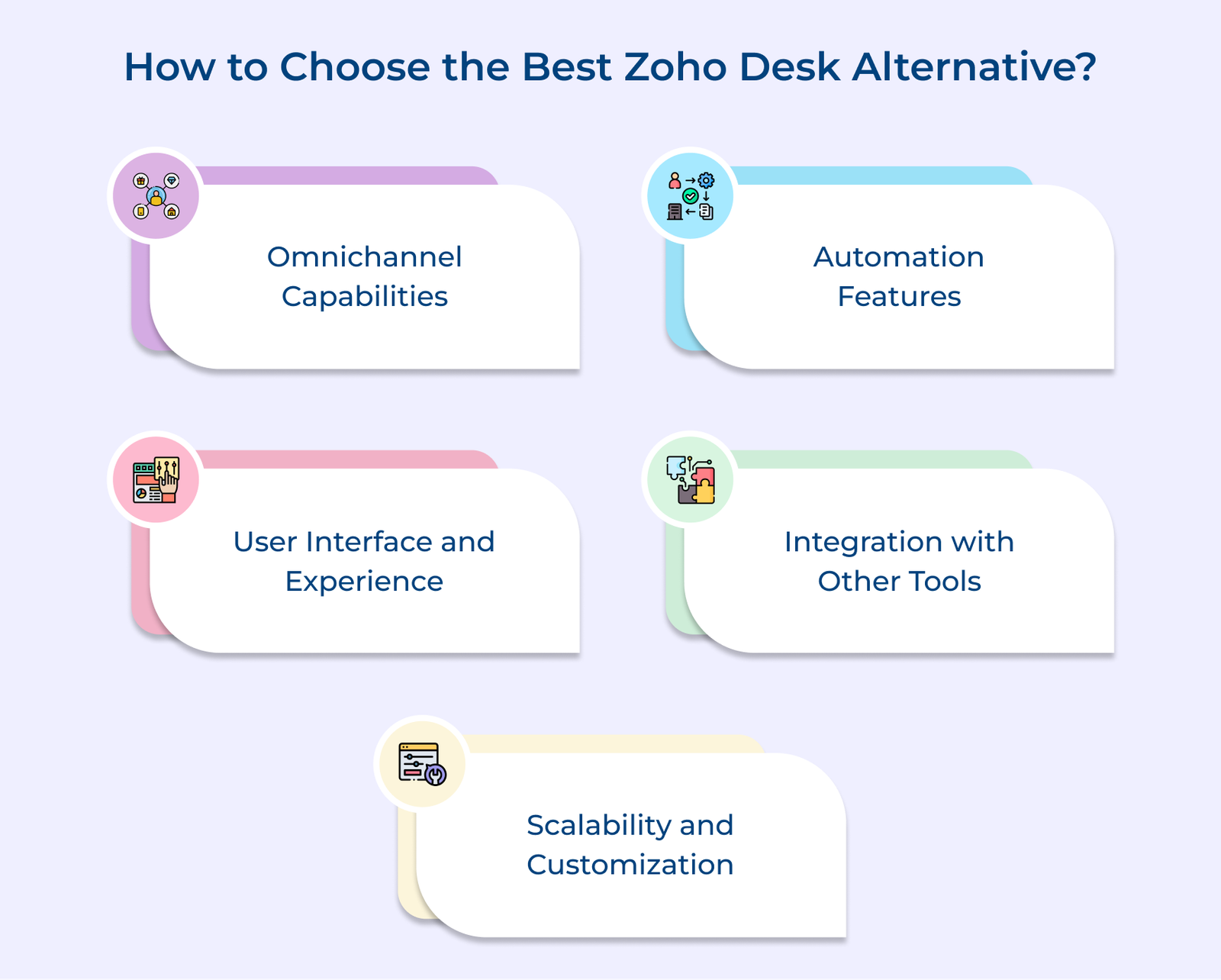 How to Choose the Best Zoho Desk Alternative?

Omnichannel Capabilities

Automation Features

User Interface and Experience

Integration with Other Tools

Scalability and Customization